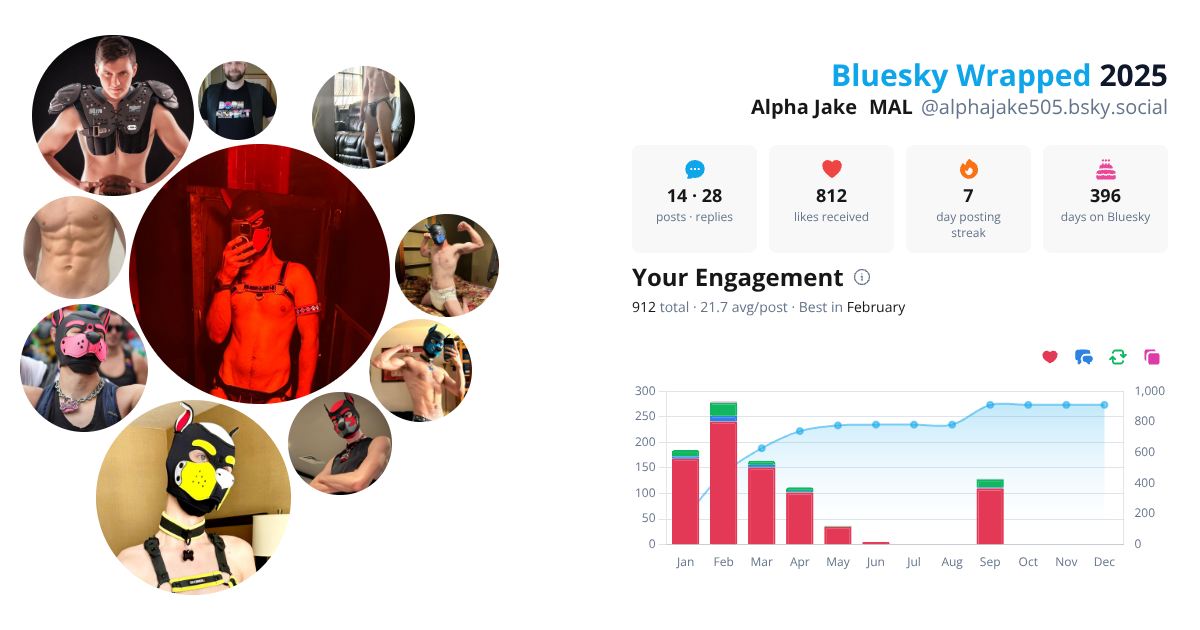 Bluesky Wrapped 2025
Alpha Jake MAL @alphajake505.bsky.social

14 · 28
posts · replies

812
likes received

7
day posting streak

396
days on Bluesky

Your Engagement
912 total · 21.7 avg/post · Best in February

300
250
200
150
100
50
0

1,000
800
600
400
200
0

Jan Feb Mar Apr May Jun Jul Aug Sep Oct Nov Dec